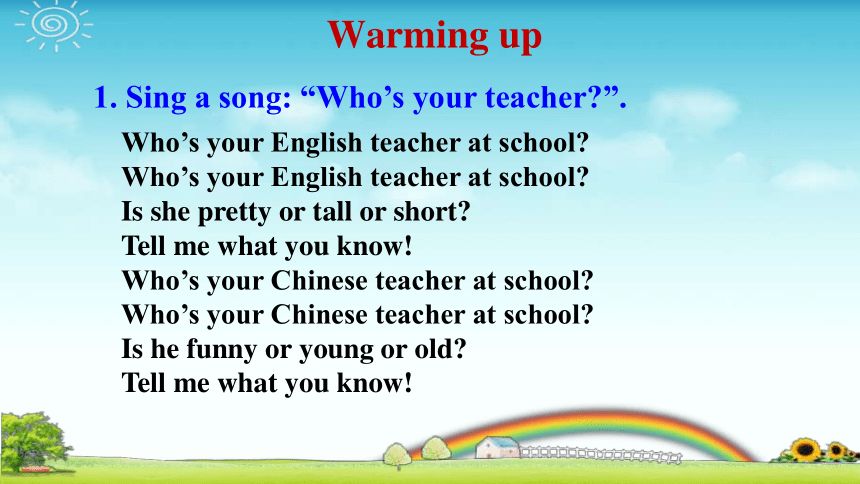 Warming up

1. Sing a song: “Who’s your teacher?”.

Who’s your English teacher at school?
Who’s your English teacher at school?
Is she pretty or tall or short?
Tell me what you know!
Who’s your Chinese teacher at school?
Who’s your Chinese teacher at school?
Is he funny or young or old?
Tell me what you know!